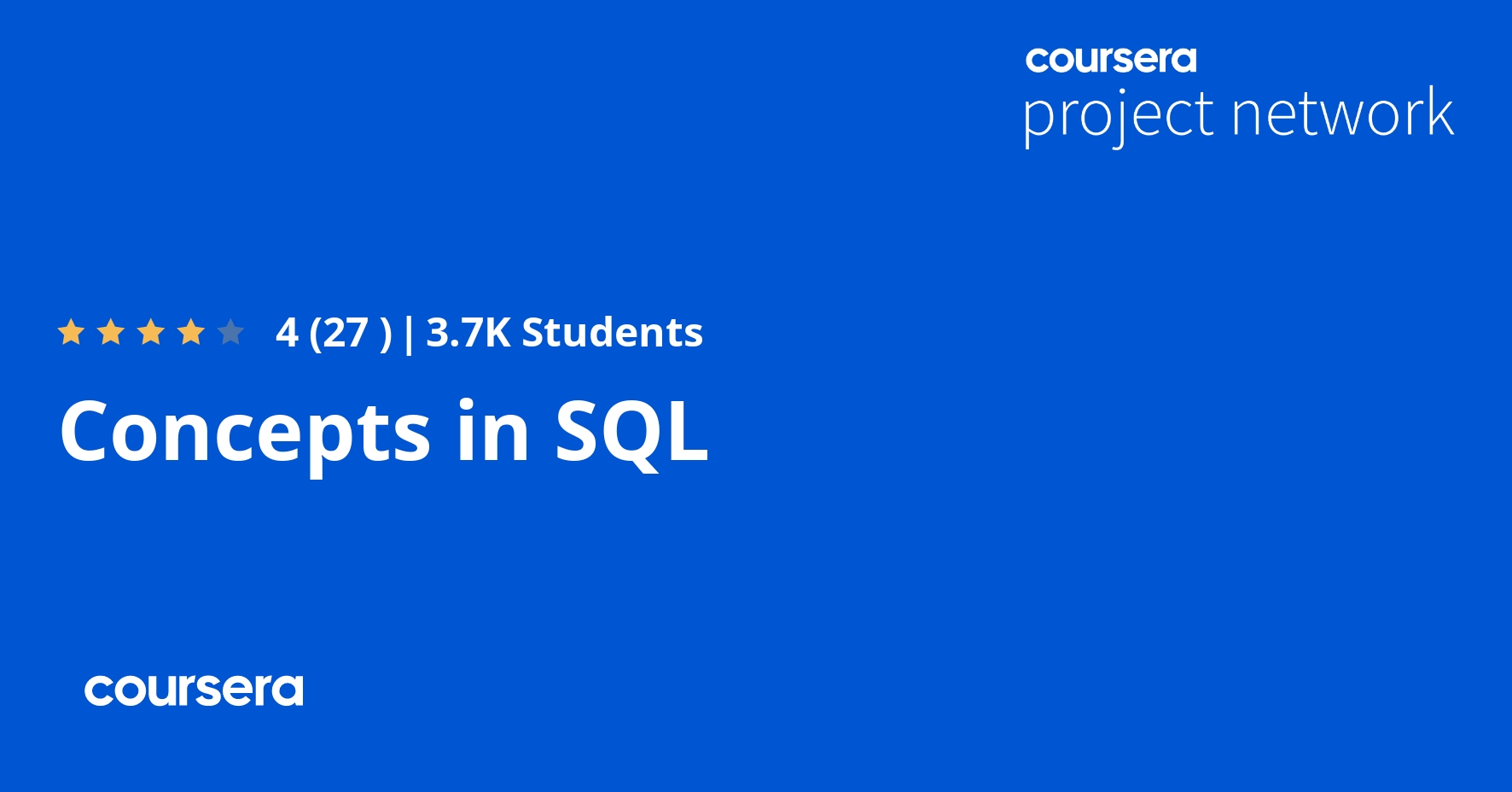 coursera
project network

4 (27 ) | 3.7K Students

Concepts in SQL

coursera